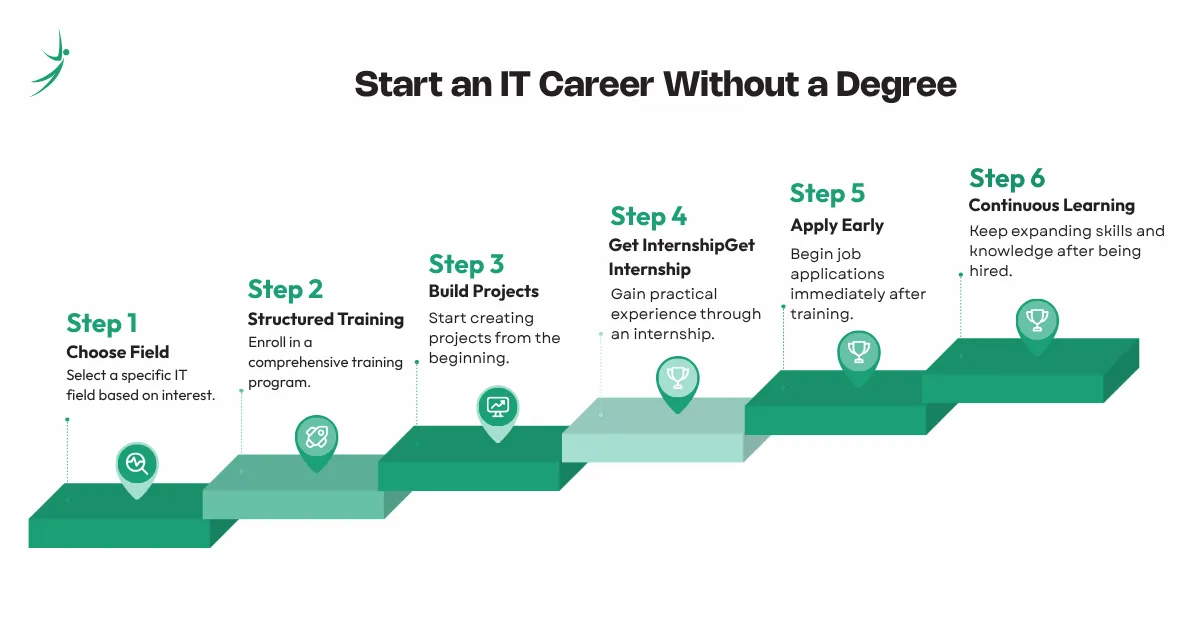 Start an IT Career Without a Degree

Step 1
Choose Field
Select a specific IT field based on interest.

Step 2
Structured Training
Enroll in a comprehensive training program.

Step 3
Build Projects
Start creating projects from the beginning.

Step 4
Get InternshipGet Internship
Gain practical experience through an internship.

Step 5
Apply Early
Begin job applications immediately after training.

Step 6
Continuous Learning
Keep expanding skills and knowledge after being hired.